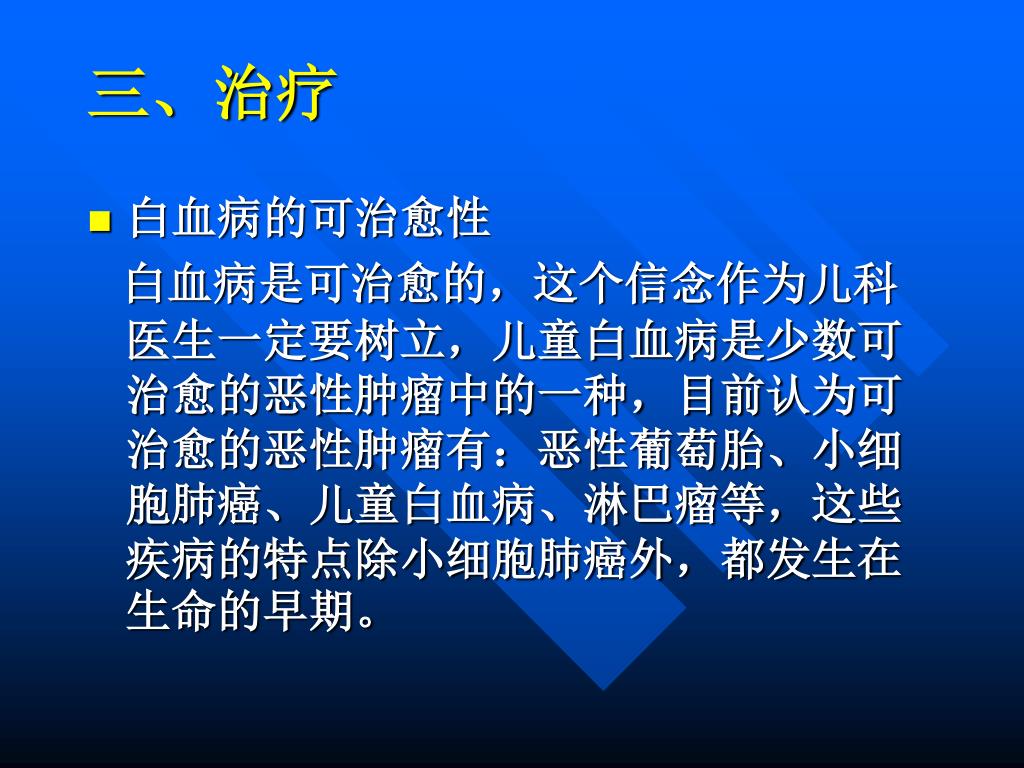 三、治疗

白血病的可治愈性

白血病是可治愈的，这个信念作为儿科医生一定要树立，儿童白血病是少数可治愈的恶性肿瘤中的一种，目前认为可治愈的恶性肿瘤有：恶性葡萄胎、小细胞肺癌、儿童白血病、淋巴瘤等，这些疾病的特点除小细胞肺癌外，都发生在生命的早期。